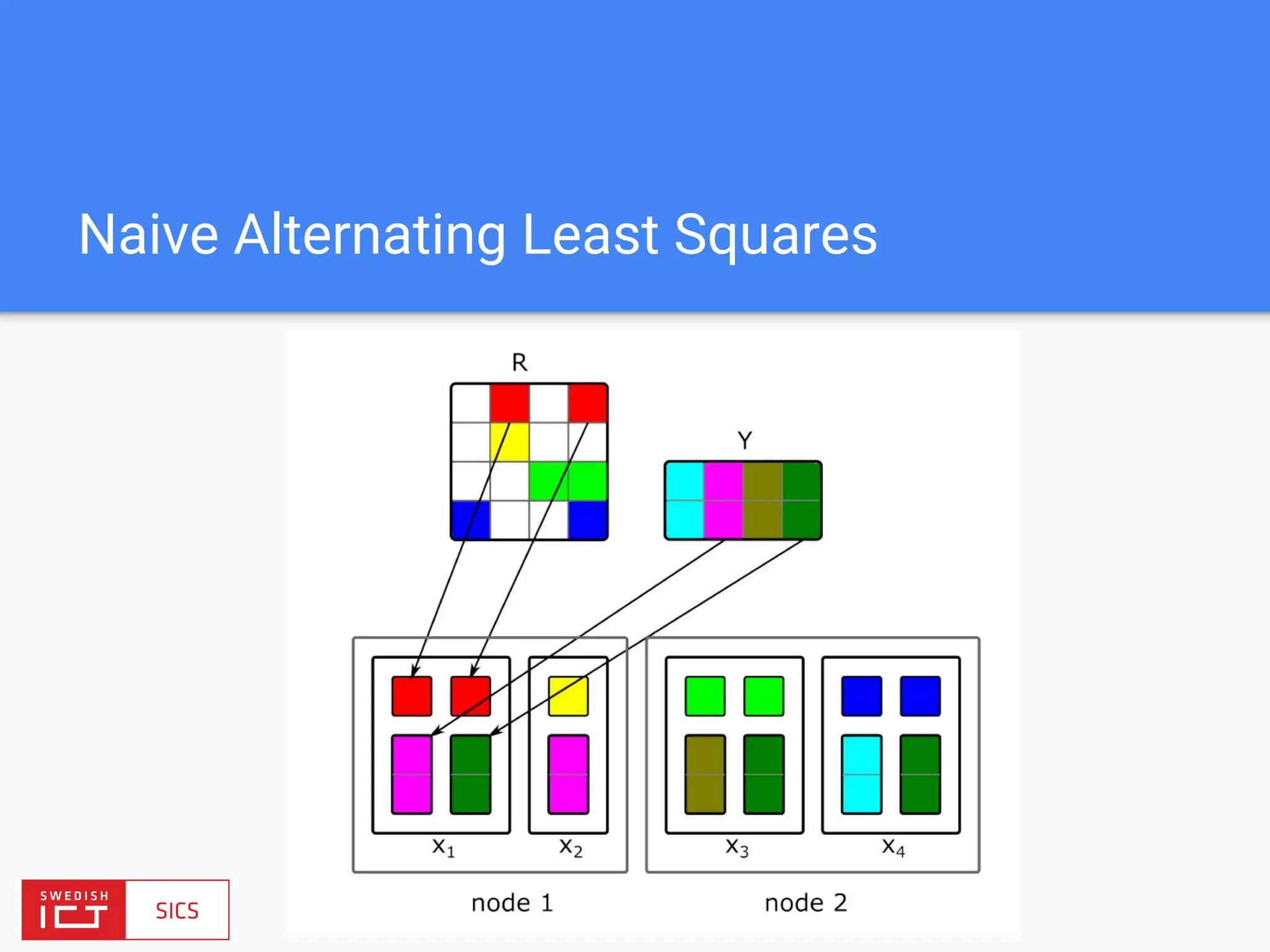 Naive Alternating Least Squares

R

Y

$x_1$

$x_2$

$x_3$

$x_4$

node 1

node 2

SWEDISH ICT

SICS